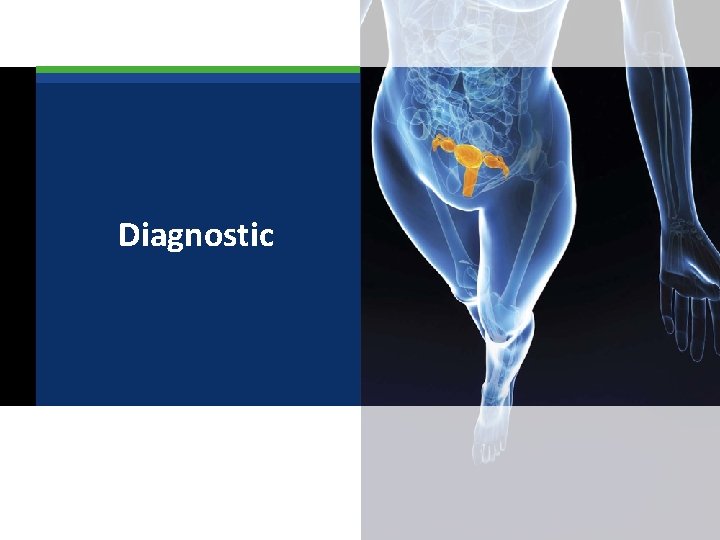 Diagnostic